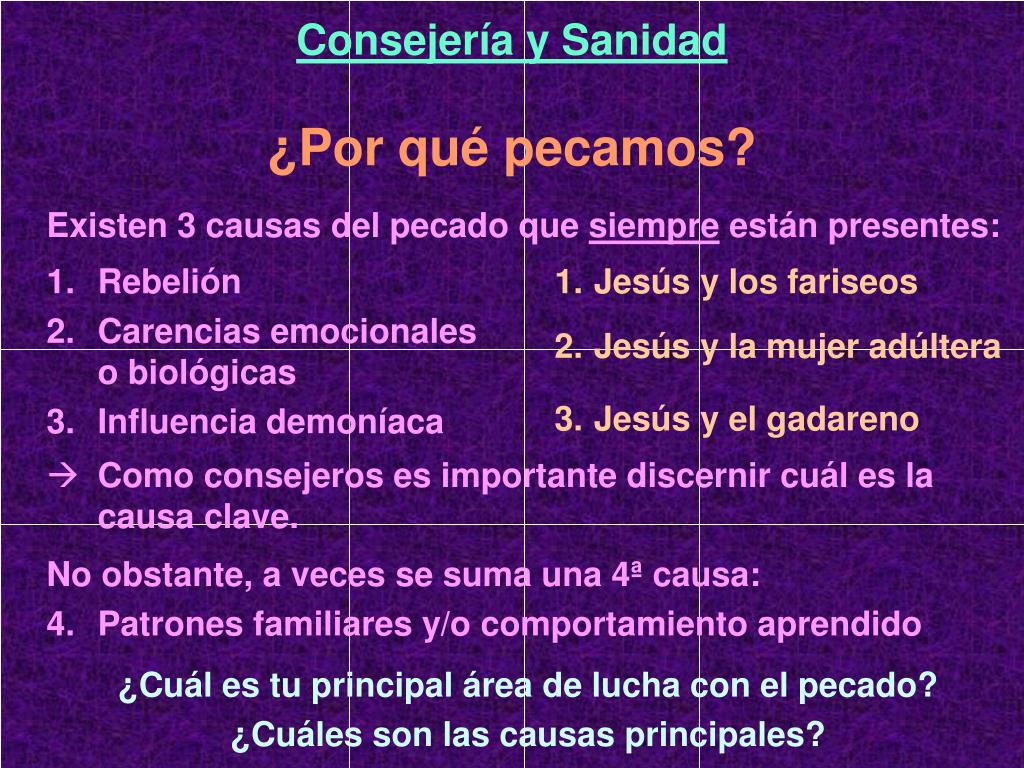 Consejería y Sanidad

¿Por qué pecamos?

Existen 3 causas del pecado que siempre están presentes:

1. Rebelión
2. Carencias emocionales o biológicas
3. Influencia demoníaca

1. Jesús y los fariseos
2. Jesús y la mujer adúltera
3. Jesús y el gadareno

→ Como consejeros es importante discernir cuál es la causa clave.

No obstante, a veces se suma una 4ª causa:

4. Patrones familiares y/o comportamiento aprendido

¿Cuál es tu principal área de lucha con el pecado?
¿Cuáles son las causas principales?